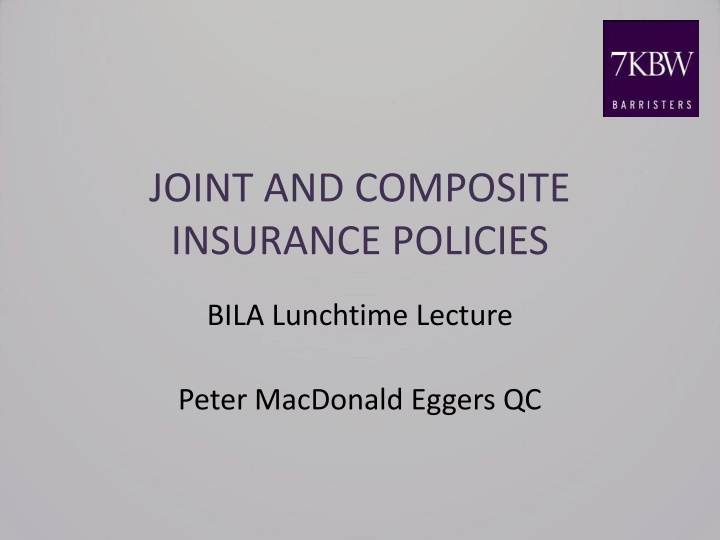 7KBW
BARRISTERS

JOINT AND COMPOSITE INSURANCE POLICIES

BILA Lunchtime Lecture

Peter MacDonald Eggers QC